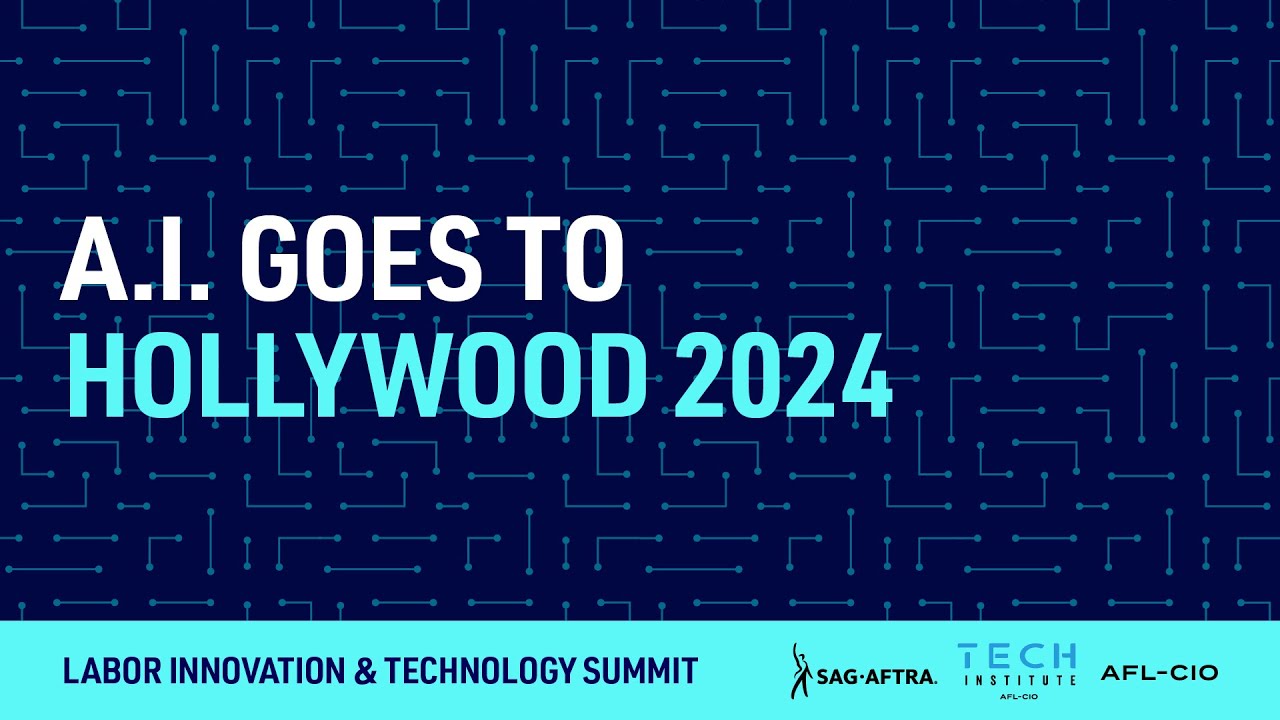 A.I. GOES TO
HOLLYWOOD 2024

LABOR INNOVATION & TECHNOLOGY SUMMIT

SAG·AFTRA.

TECH
INSTITUTE
AFL-CIO

AFL-CIO